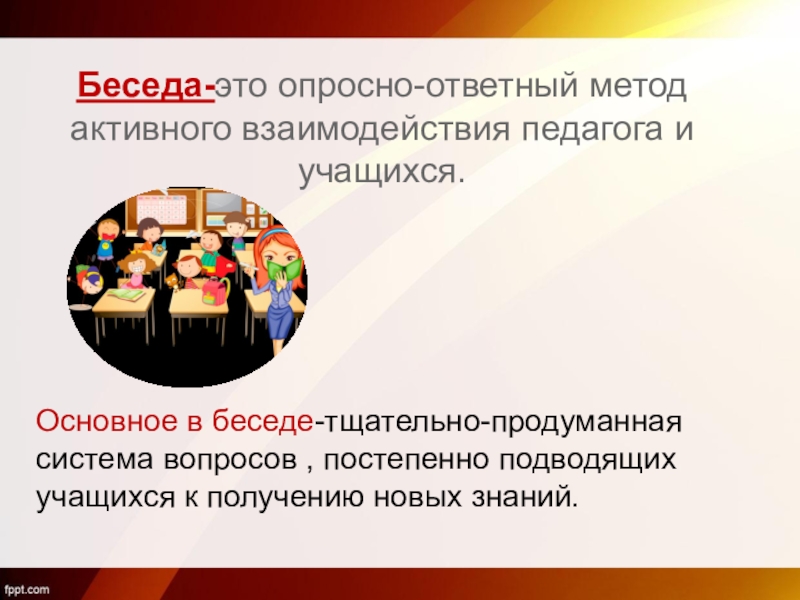 Беседа-это опросно-ответный метод активного взаимодействия педагога и учащихся.

Основное в беседе-тщательно-продуманная система вопросов , постепенно подводящих учащихся к получению новых знаний.

fppt.com